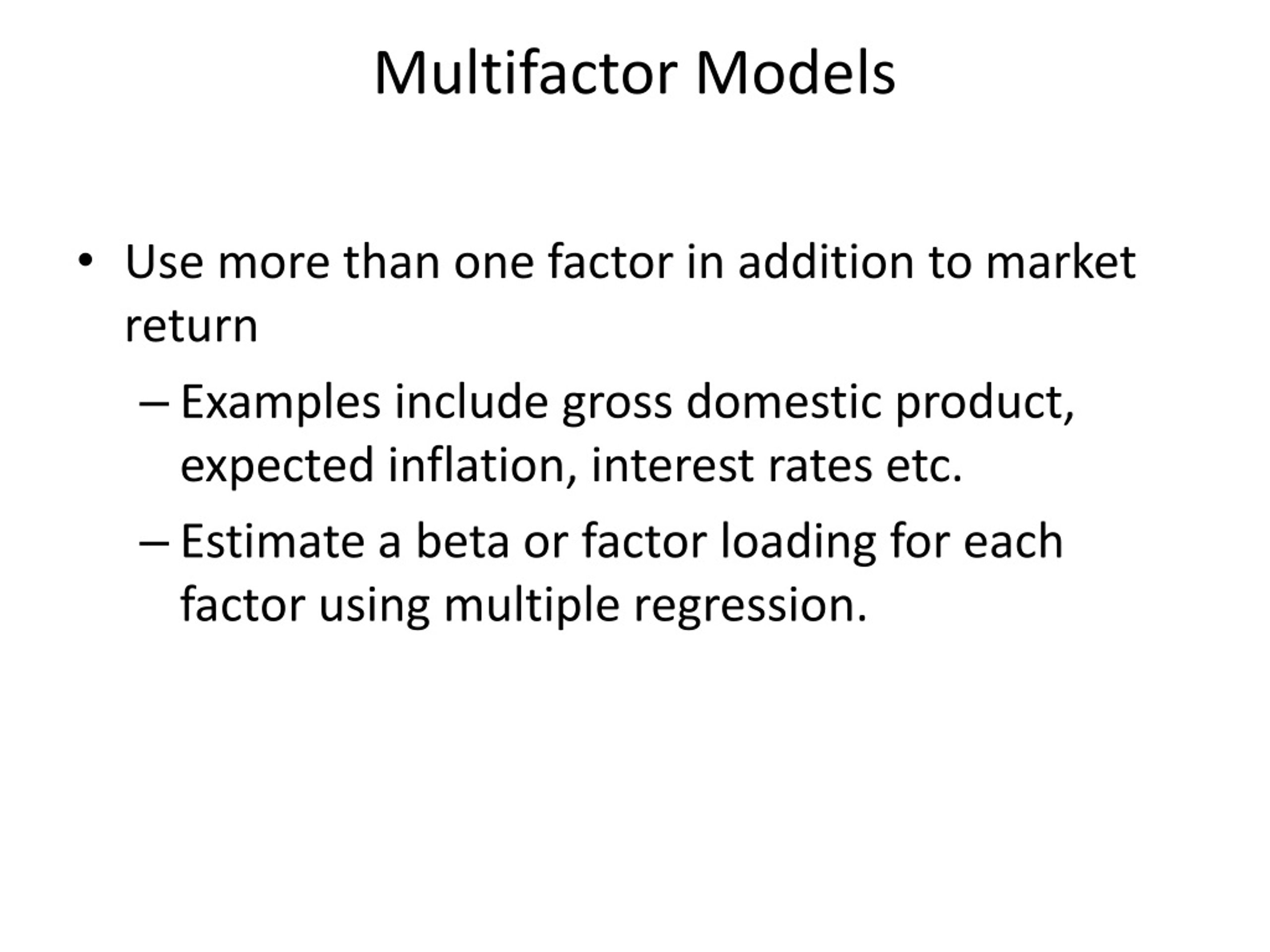 Multifactor Models

• Use more than one factor in addition to market return

– Examples include gross domestic product, expected inflation, interest rates etc.

– Estimate a beta or factor loading for each factor using multiple regression.